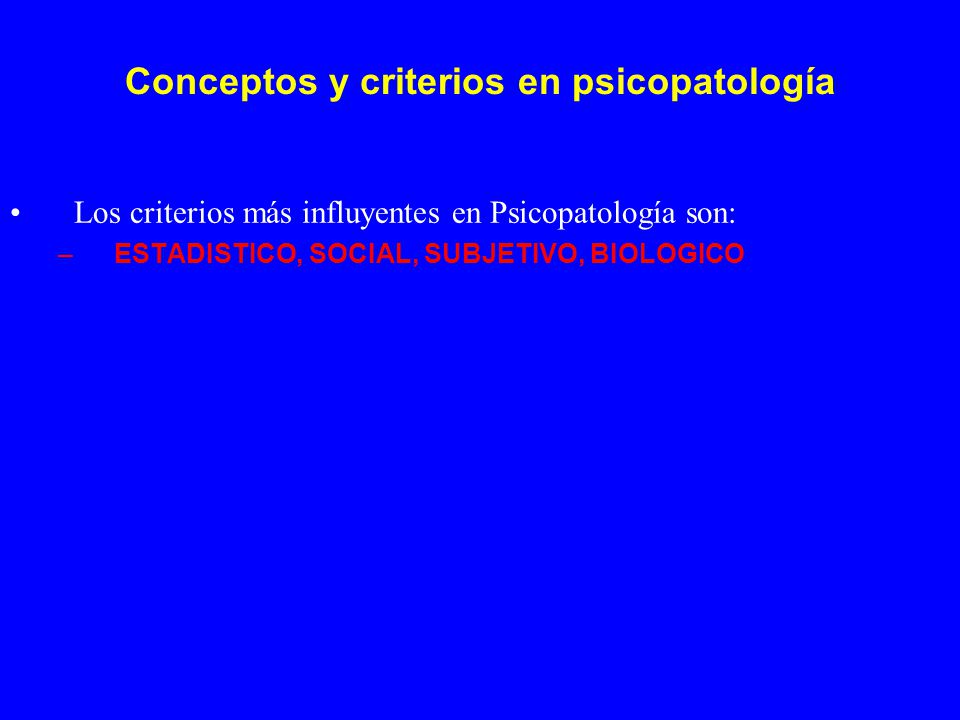 Conceptos y criterios en psicopatología

• Los criterios más influyentes en Psicopatología son:
– ESTADISTICO, SOCIAL, SUBJETIVO, BIOLOGICO